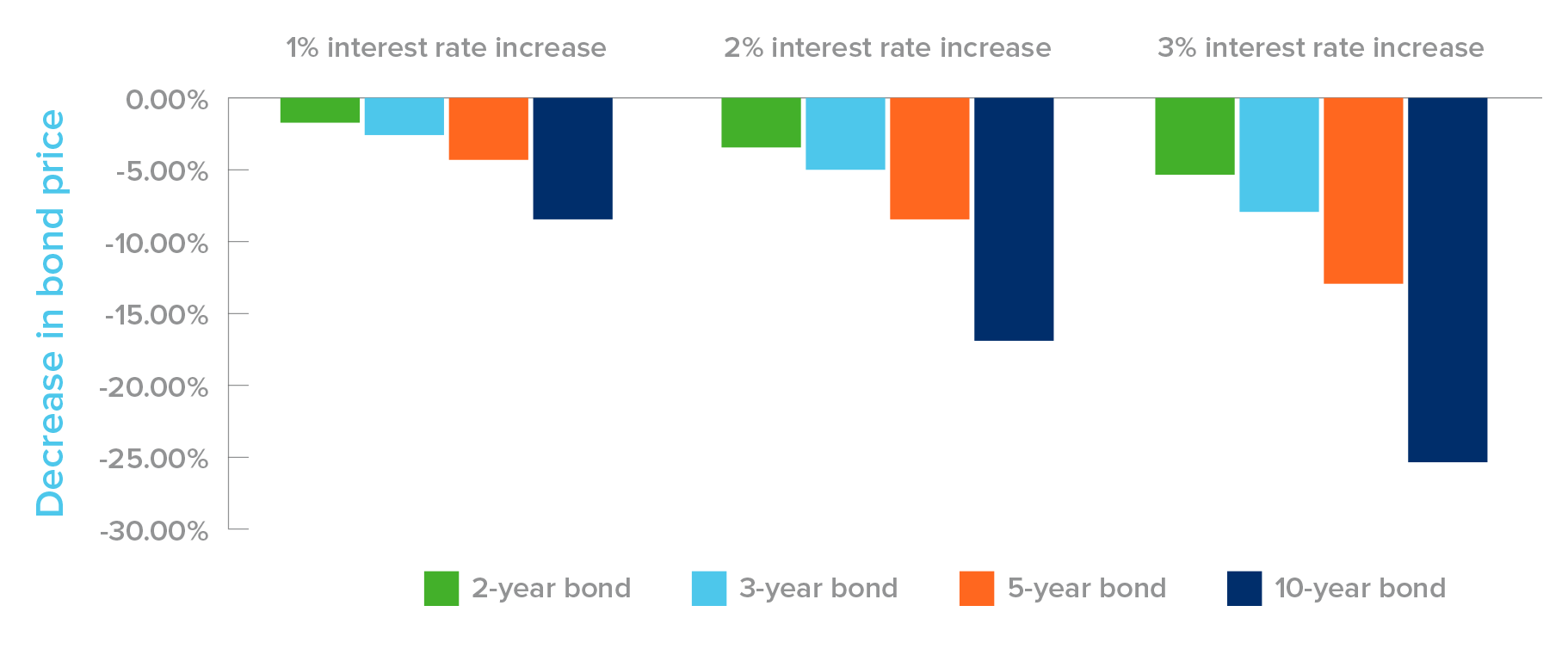 1% interest rate increase
2% interest rate increase
3% interest rate increase

Decrease in bond price

0.00%
-5.00%
-10.00%
-15.00%
-20.00%
-25.00%
-30.00%

2-year bond
3-year bond
5-year bond
10-year bond